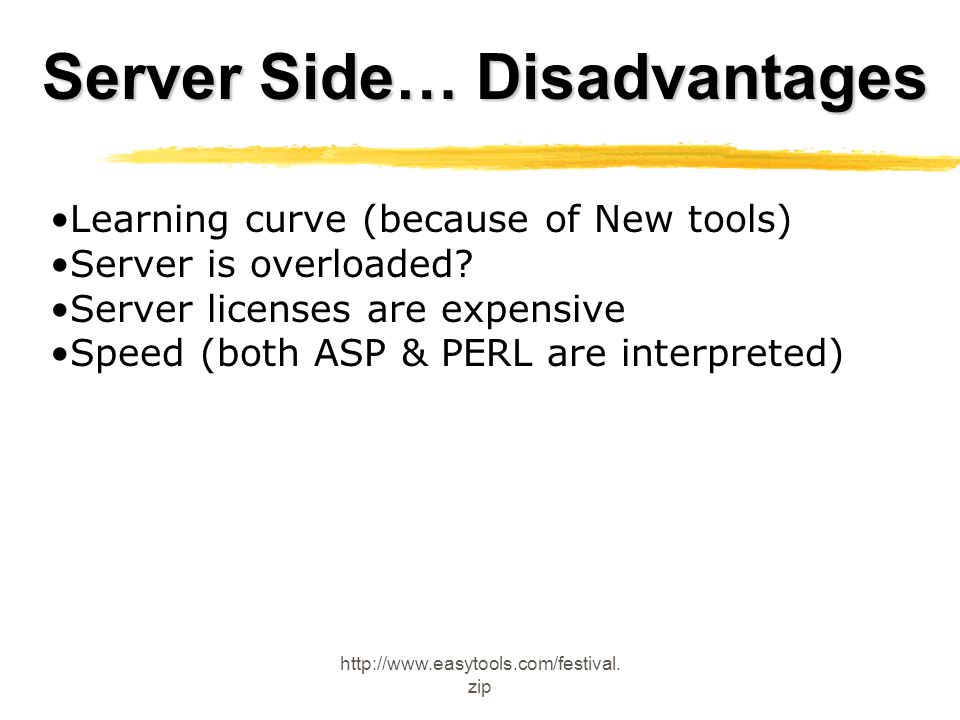 Server Side… Disadvantages

•Learning curve (because of New tools)
•Server is overloaded?
•Server licenses are expensive
•Speed (both ASP & PERL are interpreted)

http://www.easytools.com/festival.zip